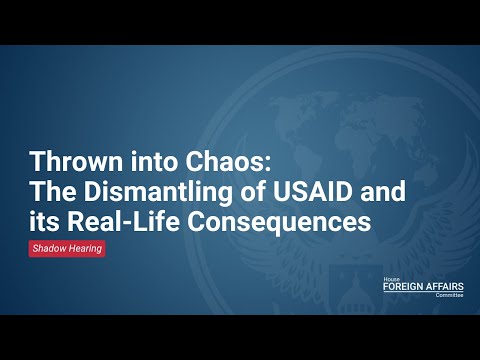 Thrown into Chaos:
The Dismantling of USAID and its Real-Life Consequences

Shadow Hearing

House
FOREIGN AFFAIRS
Committee